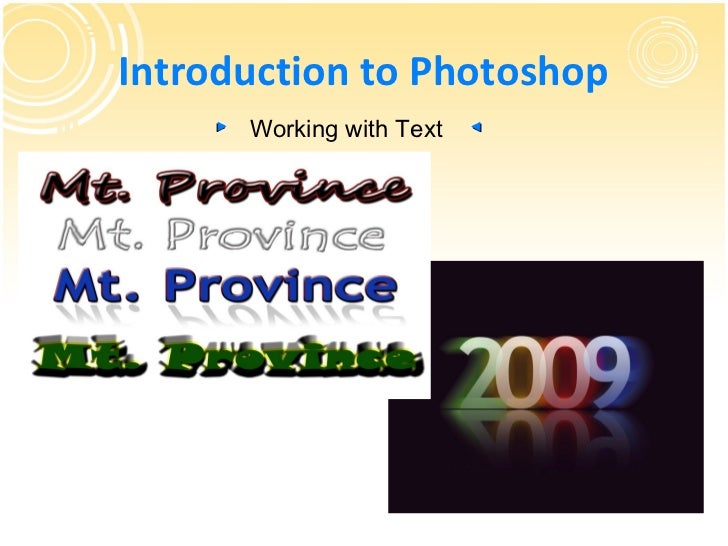 Introduction to Photoshop

Working with Text

Mt. Province
Mt. Province
Mt. Province
Mt. Province

2009